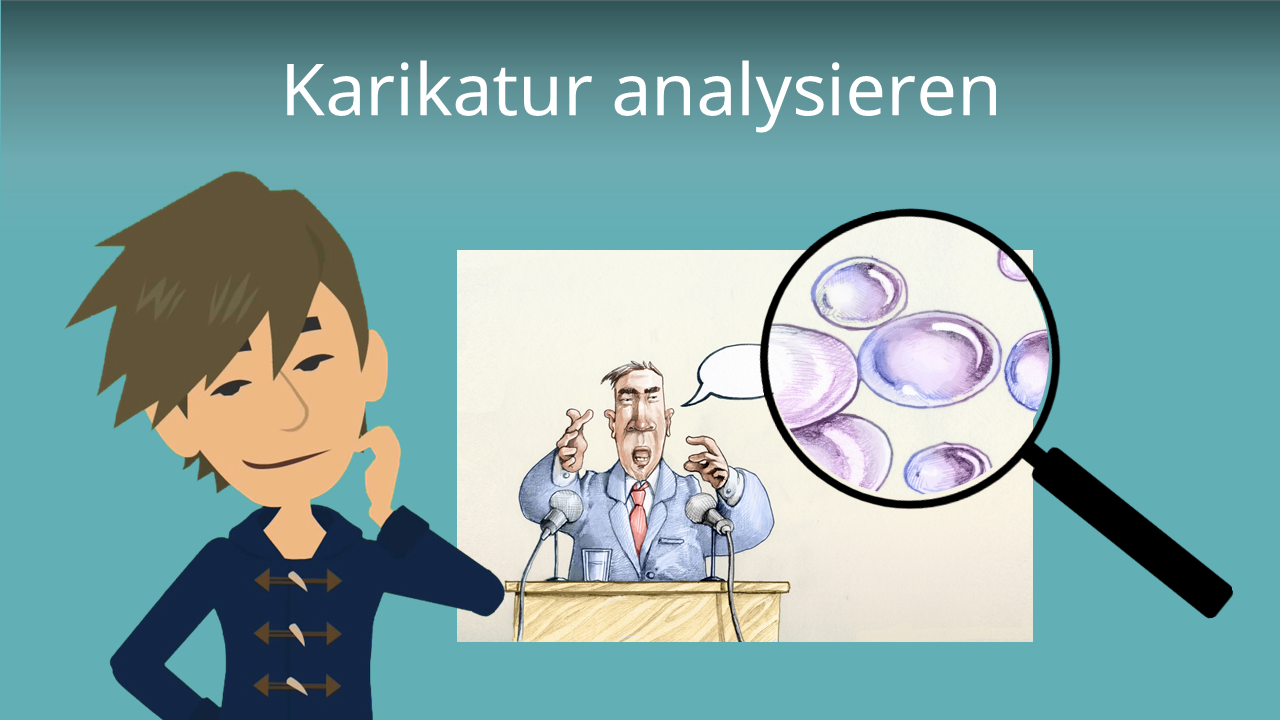 Karikatur analysieren